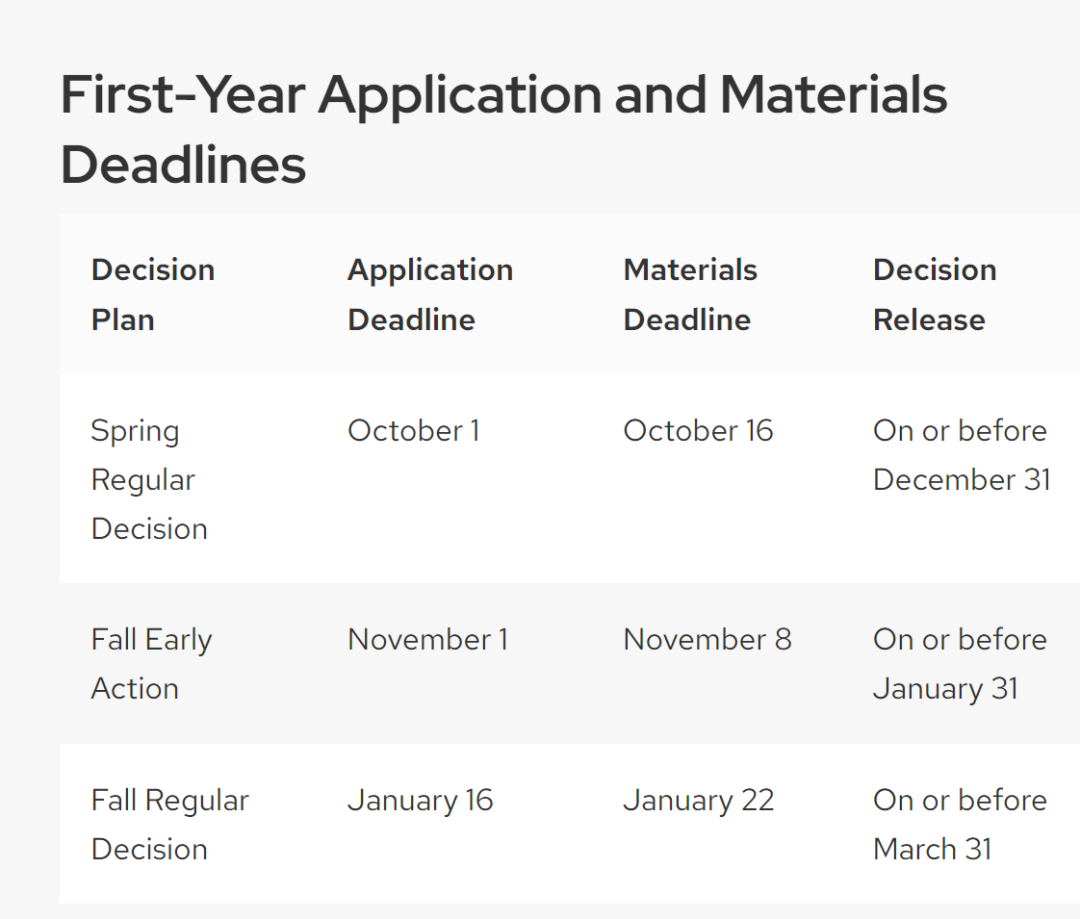 First-Year Application and Materials Deadlines

| Decision Plan | Application Deadline | Materials Deadline | Decision Release |
|---|---|---|---|
| Spring Regular Decision | October 1 | October 16 | On or before December 31 |
| Fall Early Action | November 1 | November 8 | On or before January 31 |
| Fall Regular Decision | January 16 | January 22 | On or before March 31 |